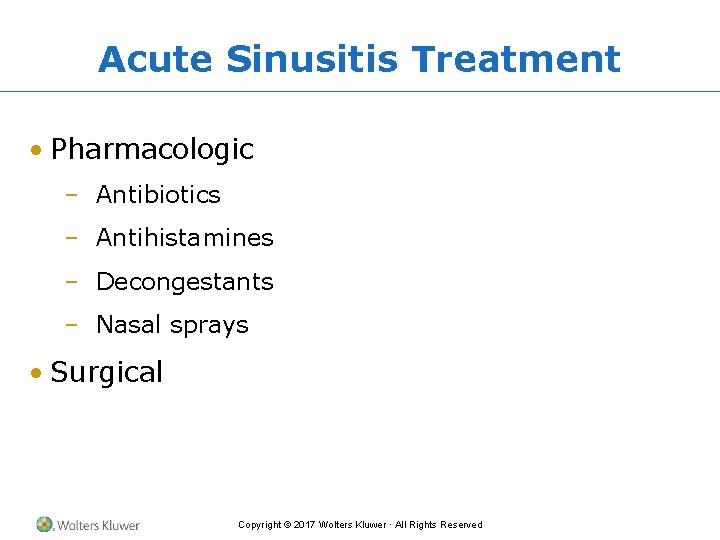 Acute Sinusitis Treatment

• Pharmacologic
– Antibiotics
– Antihistamines
– Decongestants
– Nasal sprays
• Surgical

Wolters Kluwer

Copyright © 2017 Wolters Kluwer · All Rights Reserved